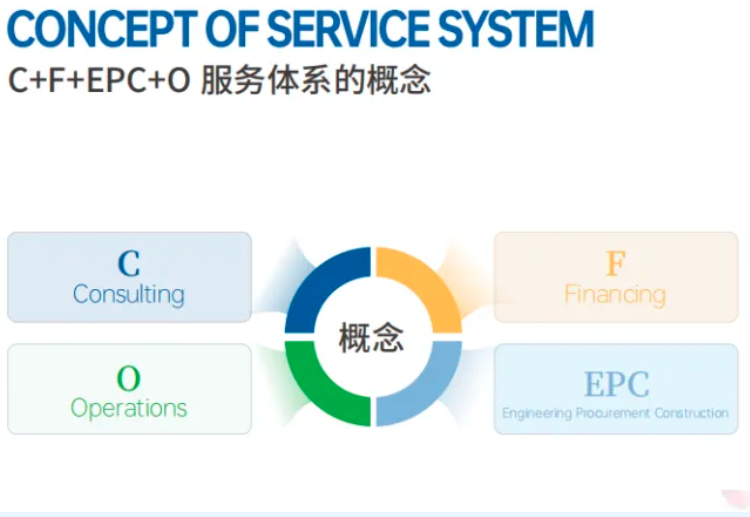 CONCEPT OF SERVICE SYSTEM
C+F+EPC+O 服务体系的概念

C
Consulting

F
Financing

概念

O
Operations

EPC
Engineering Procurement Construction